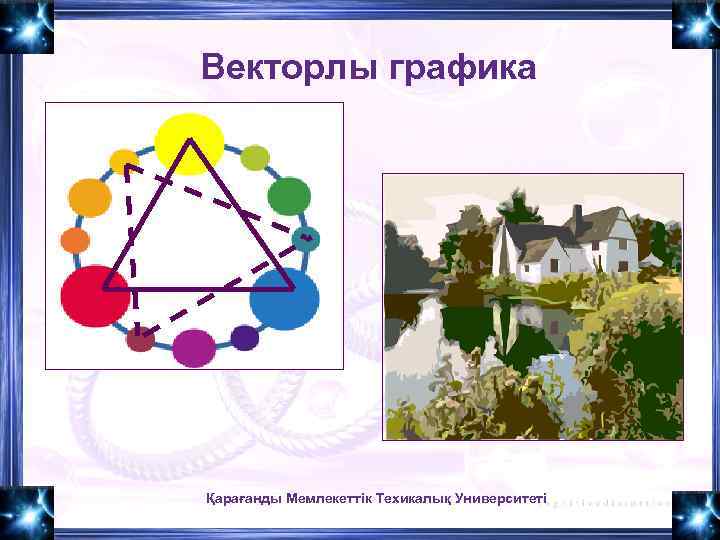 Векторлы графика

Қарағанды Мемлекеттік Техикалық Университеті